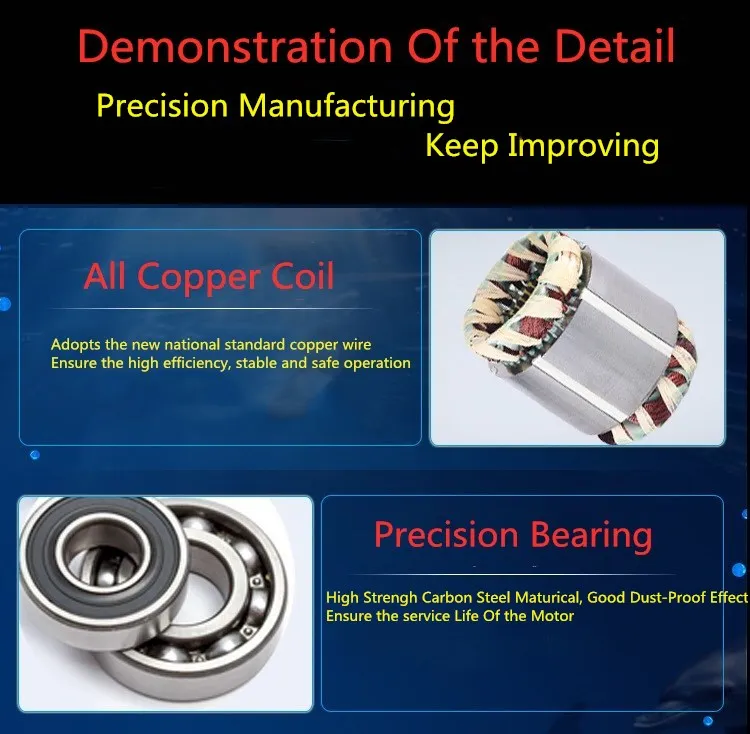 Demonstration Of the Detail

Precision Manufacturing

Keep Improving

All Copper Coil

Adopts the new national standard copper wire
Ensure the high efficiency, stable and safe operation

Precision Bearing

High Strengh Carbon Steel Maturical, Good Dust-Proof Effect
Ensure the service Life Of the Motor